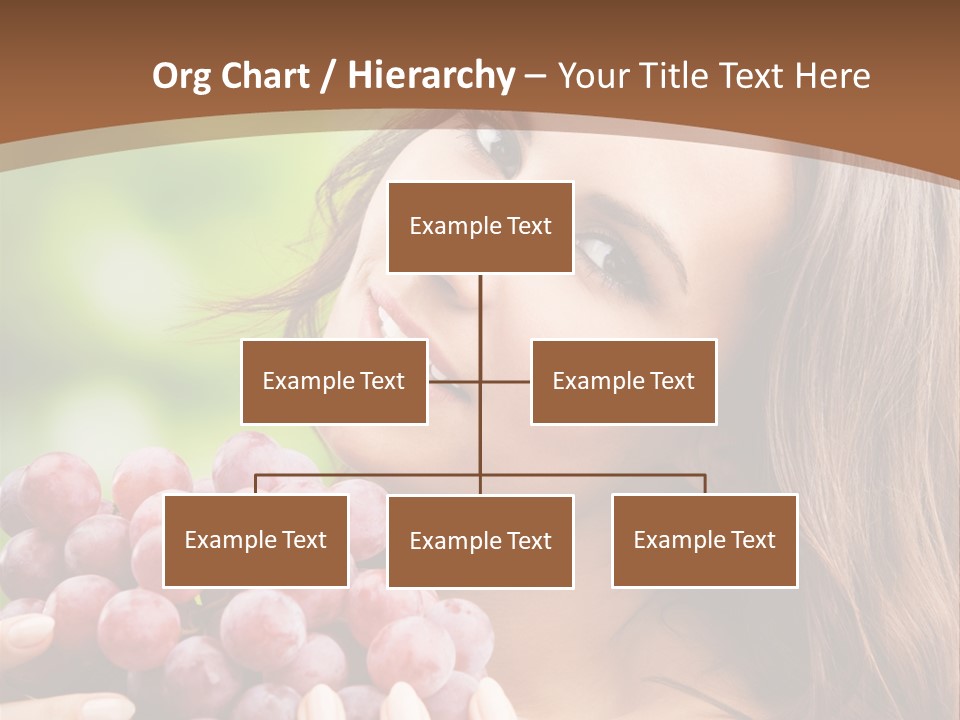 Org Chart / Hierarchy – Your Title Text Here

Example Text

Example Text

Example Text

Example Text

Example Text

Example Text